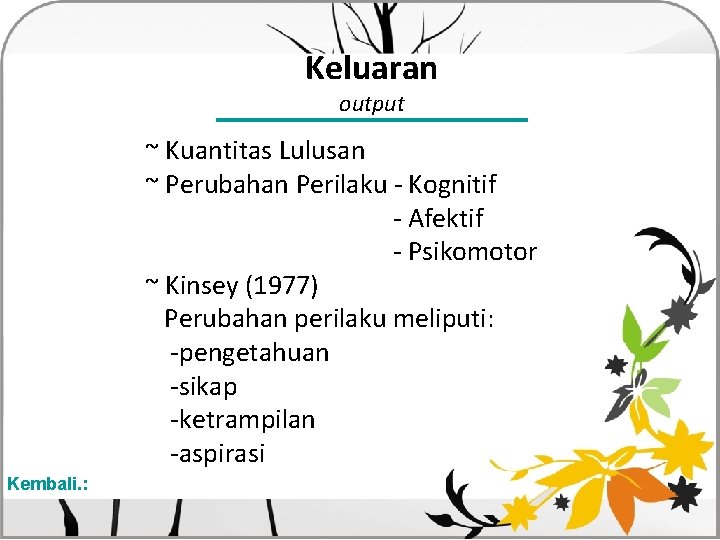 Keluaran
output

~ Kuantitas Lulusan
~ Perubahan Perilaku - Kognitif
- Afektif
- Psikomotor
~ Kinsey (1977)
Perubahan perilaku meliputi:
-pengetahuan
-sikap
-ketrampilan
-aspirasi

Kembali.: